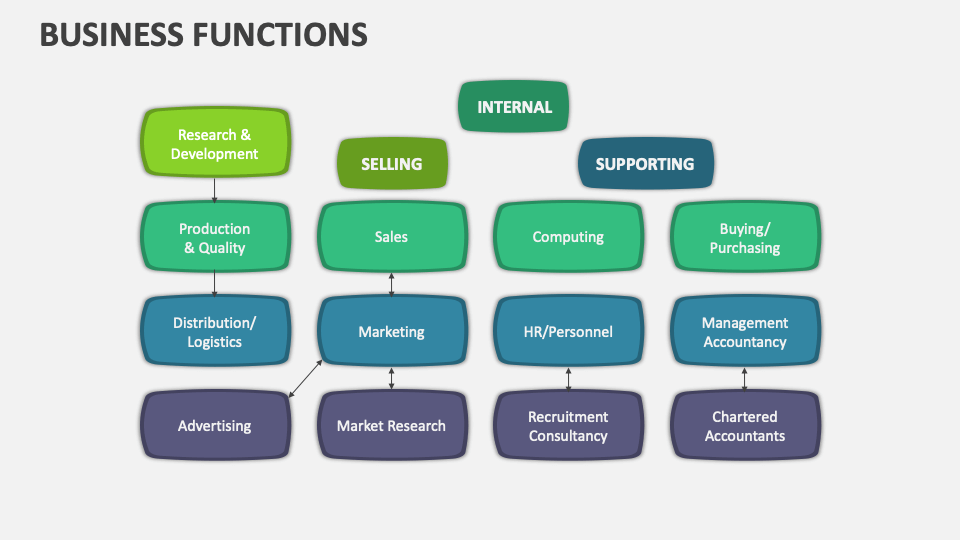 BUSINESS FUNCTIONS

INTERNAL

Research & Development

SELLING

SUPPORTING

Production & Quality

Sales

Computing

Buying/ Purchasing

Distribution/ Logistics

Marketing

HR/Personnel

Management Accountancy

Advertising

Market Research

Recruitment Consultancy

Chartered Accountants